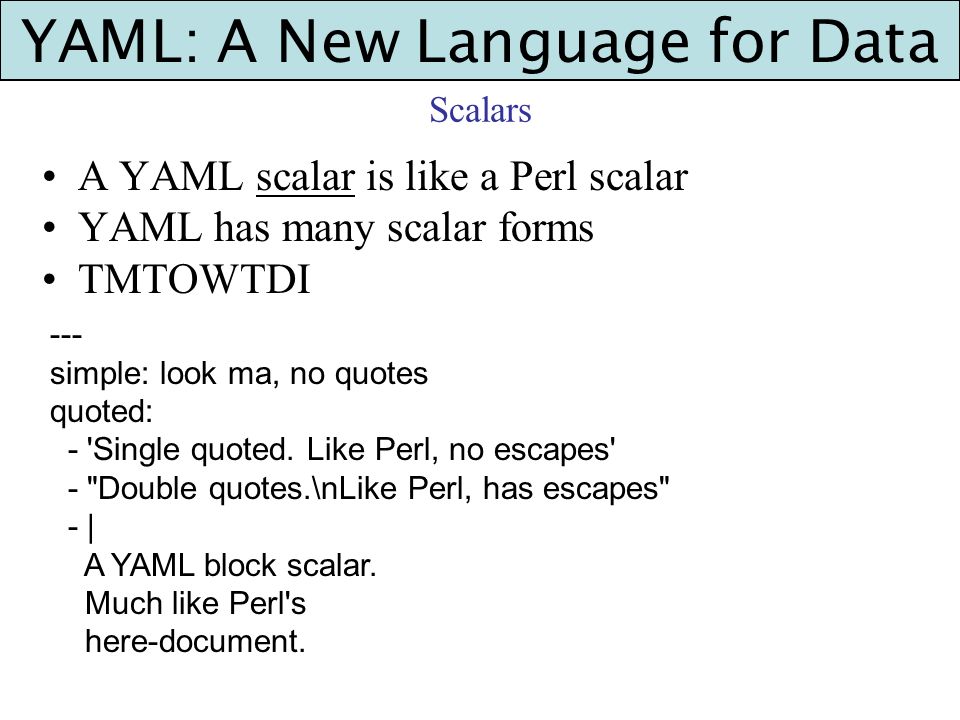 YAML: A New Language for Data

Scalars

• A YAML scalar is like a Perl scalar
• YAML has many scalar forms
• TMTOWTDI

---
simple: look ma, no quotes
quoted:
  - 'Single quoted. Like Perl, no escapes'
  - "Double quotes.\nLike Perl, has escapes"
  - |
    A YAML block scalar.
    Much like Perl's
    here-document.